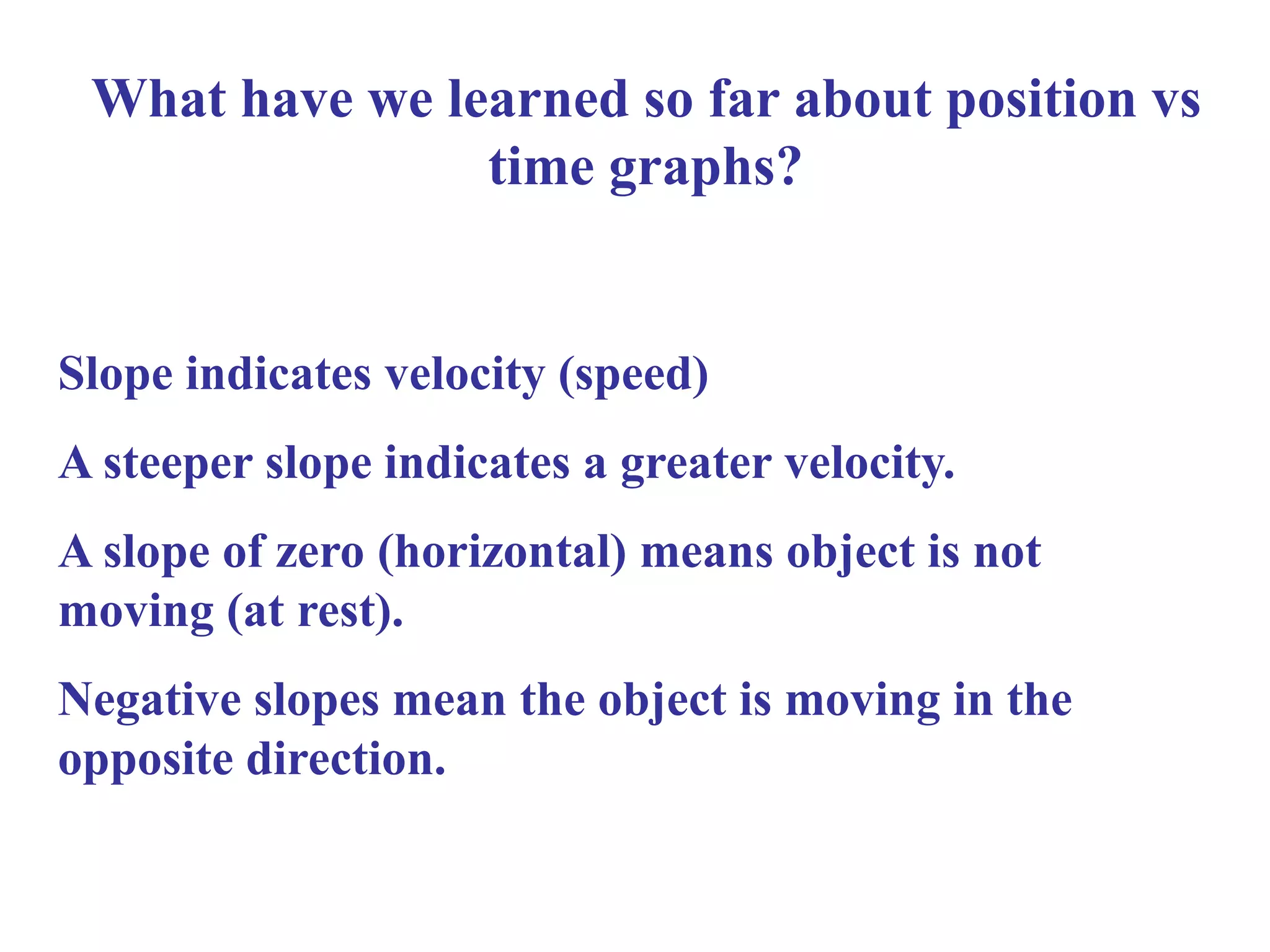 What have we learned so far about position vs time graphs?

Slope indicates velocity (speed)

A steeper slope indicates a greater velocity.

A slope of zero (horizontal) means object is not moving (at rest).

Negative slopes mean the object is moving in the opposite direction.